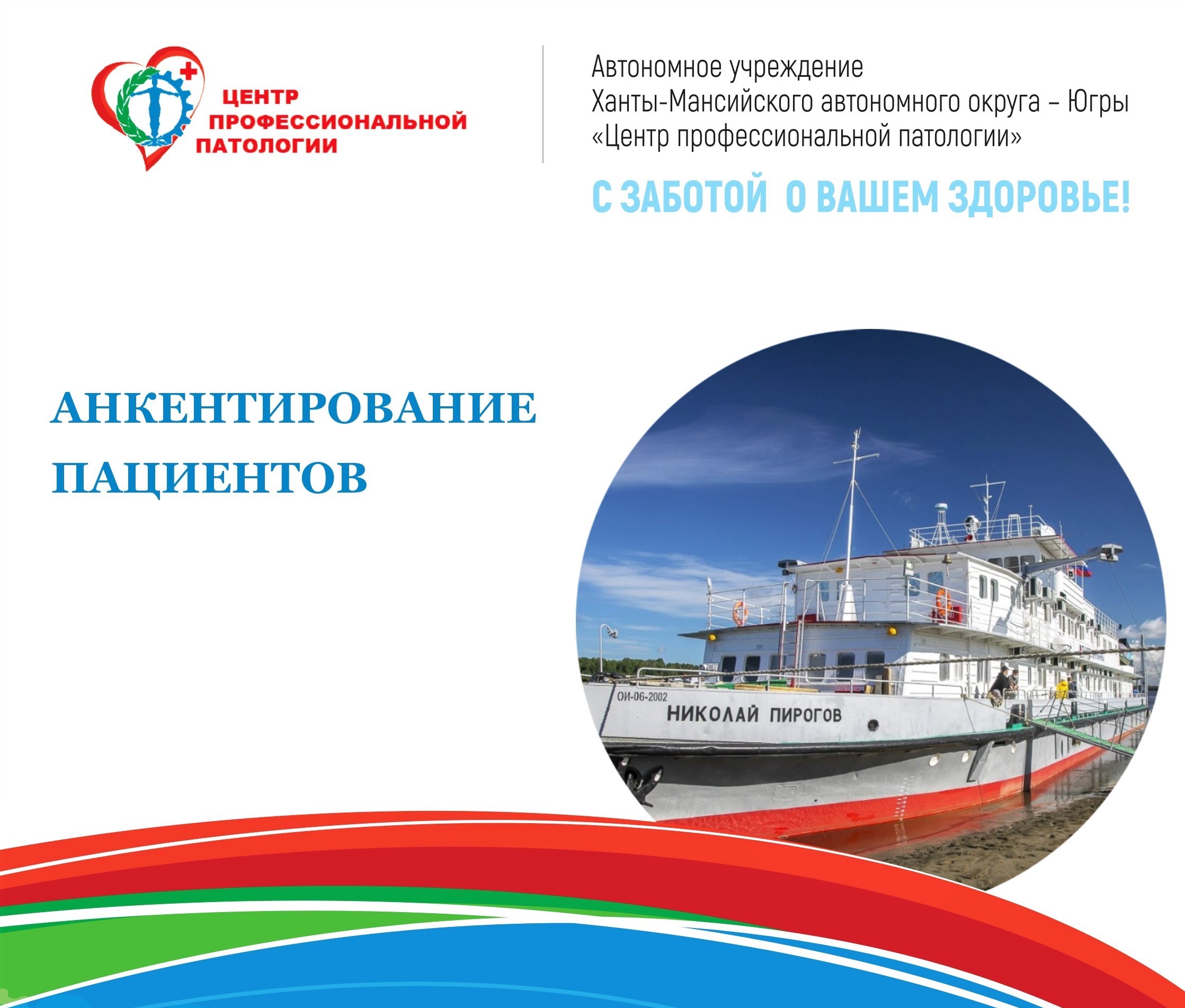 ЦЕНТР ПРОФЕССИОНАЛЬНОЙ ПАТОЛОГИИ

Автономное учреждение
Ханты-Мансийского автономного округа – Югры
«Центр профессиональной патологии»

С ЗАБОТОЙ О ВАШЕМ ЗДОРОВЬЕ!

АНКЕНТИРОВАНИЕ ПАЦИЕНТОВ

ОИ-06-2002
НИКОЛАЙ ПИРОГОВ